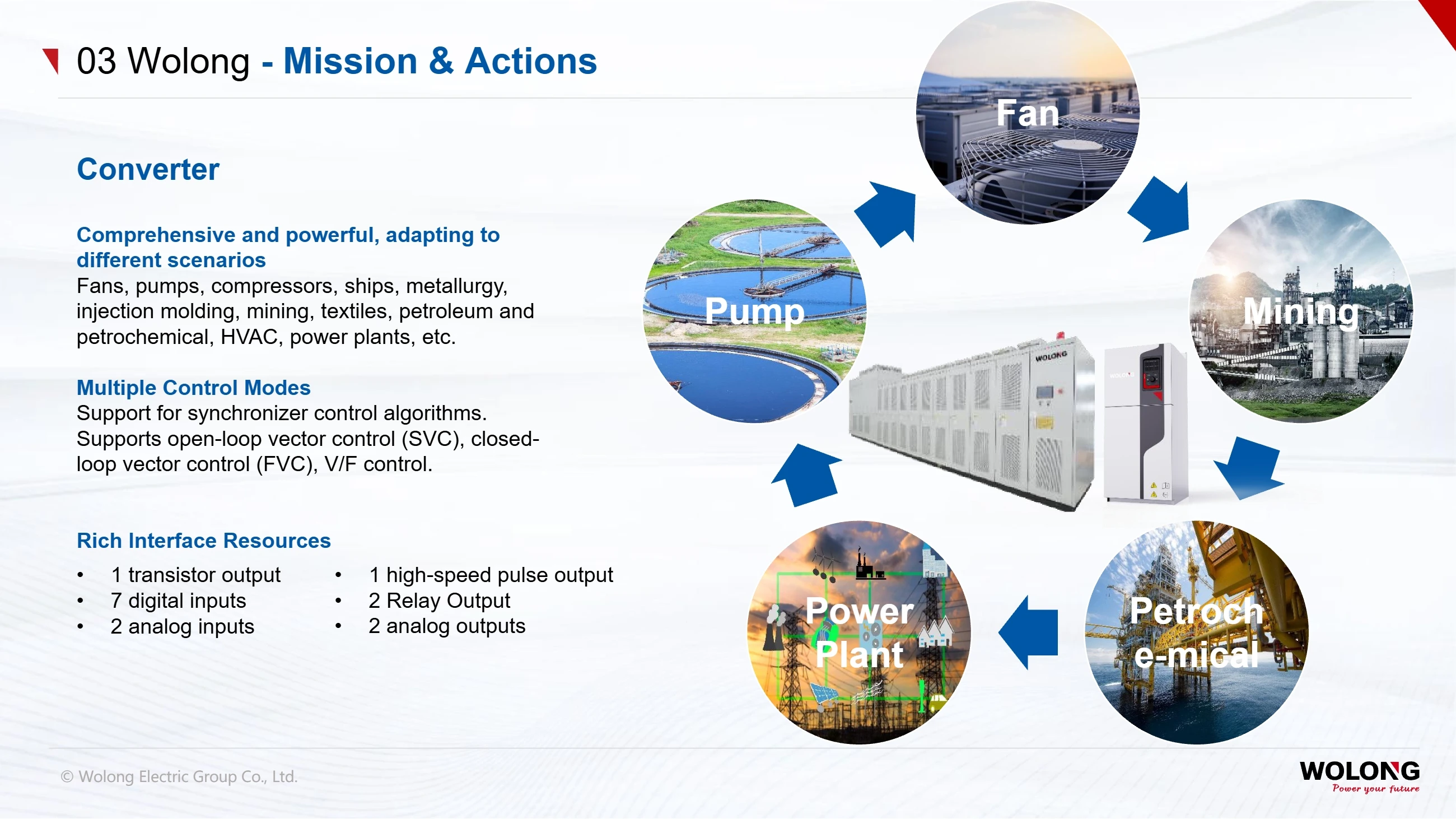 03 Wolong - Mission & Actions

Converter

Comprehensive and powerful, adapting to different scenarios

Fans, pumps, compressors, ships, metallurgy, injection molding, mining, textiles, petroleum and petrochemical, HVAC, power plants, etc.

Multiple Control Modes

Support for synchronizer control algorithms. Supports open-loop vector control (SVC), closed-loop vector control (FVC), V/F control.

Rich Interface Resources

• 1 transistor output
• 7 digital inputs
• 2 analog inputs

• 1 high-speed pulse output
• 2 Relay Output
• 2 analog outputs

Fan

Pump

Mining

WOLONG

Power Plant

Petroch e-mical

© Wolong Electric Group Co., Ltd.

WOLONG
Power your future